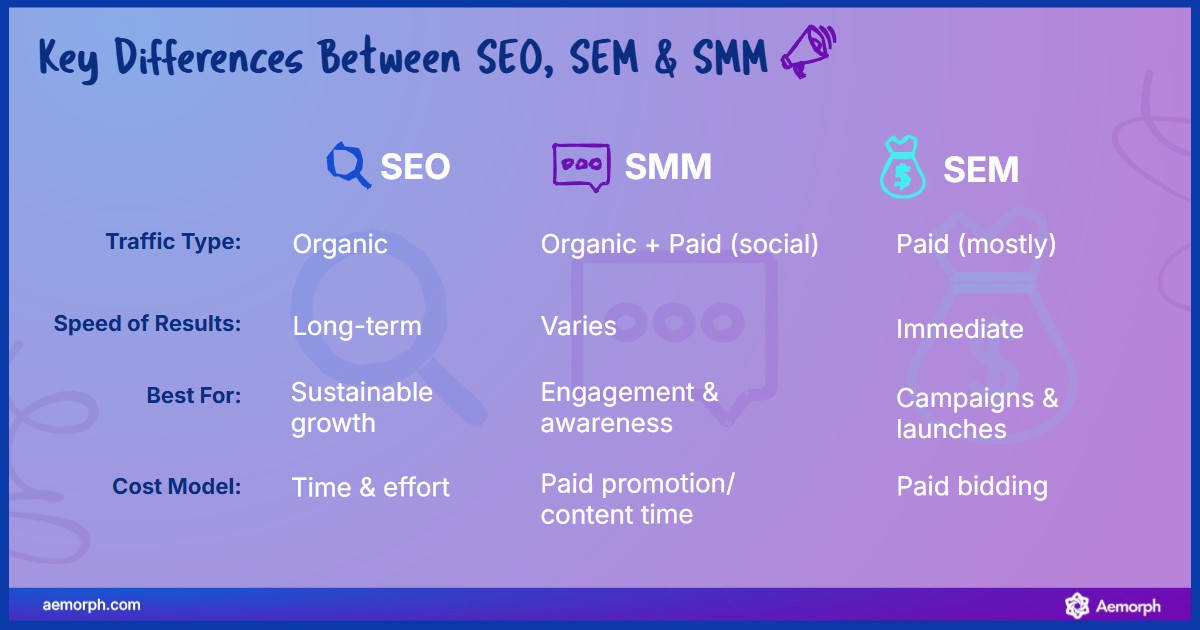 Key Differences Between SEO, SEM & SMM

| | SEO | SMM | SEM |
|---|---|---|---|
| Traffic Type: | Organic | Organic + Paid (social) | Paid (mostly) |
| Speed of Results: | Long-term | Varies | Immediate |
| Best For: | Sustainable growth | Engagement & awareness | Campaigns & launches |
| Cost Model: | Time & effort | Paid promotion/ content time | Paid bidding |

aemorph.com

Aemorph